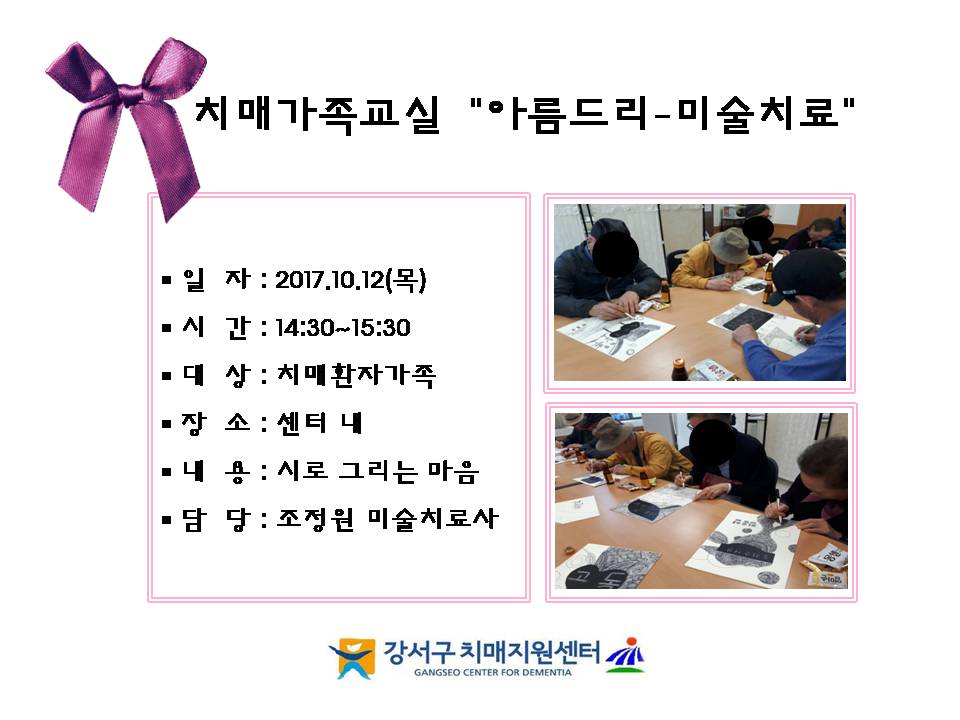 치매가족교실 "아름드리-미술치료"

▪ 일 자 : 2017.10.12(목)
▪ 시 간 : 14:30~15:30
▪ 대 상 : 치매환자가족
▪ 장 소 : 센터 내
▪ 내 용 : 시로 그리는 마음
▪ 담 당 : 조정원 미술치료사

강서구 치매지원센터
GANGSEO CENTER FOR DEMENTIA